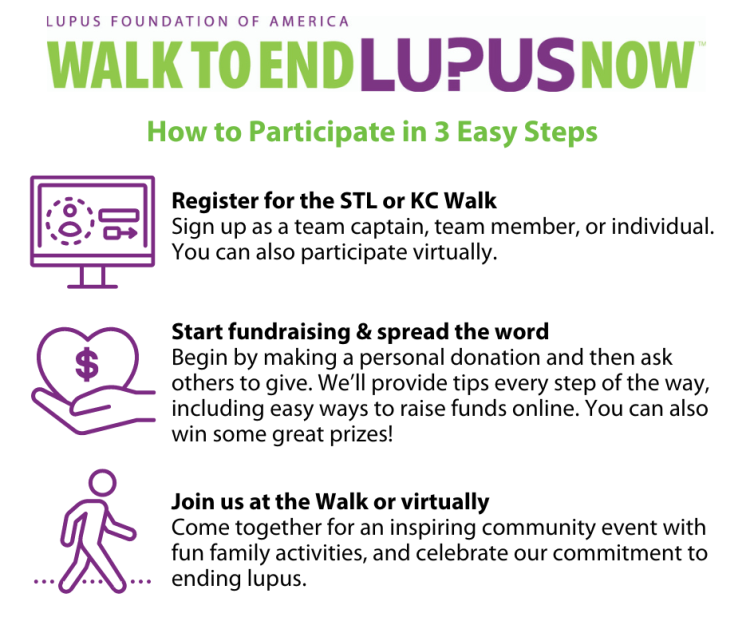 LUPUS FOUNDATION OF AMERICA

WALK TO END LUPUS NOW™

How to Participate in 3 Easy Steps

$

Register for the STL or KC Walk
Sign up as a team captain, team member, or individual. You can also participate virtually.

Start fundraising & spread the word
Begin by making a personal donation and then ask others to give. We'll provide tips every step of the way, including easy ways to raise funds online. You can also win some great prizes!

Join us at the Walk or virtually
Come together for an inspiring community event with fun family activities, and celebrate our commitment to ending lupus.